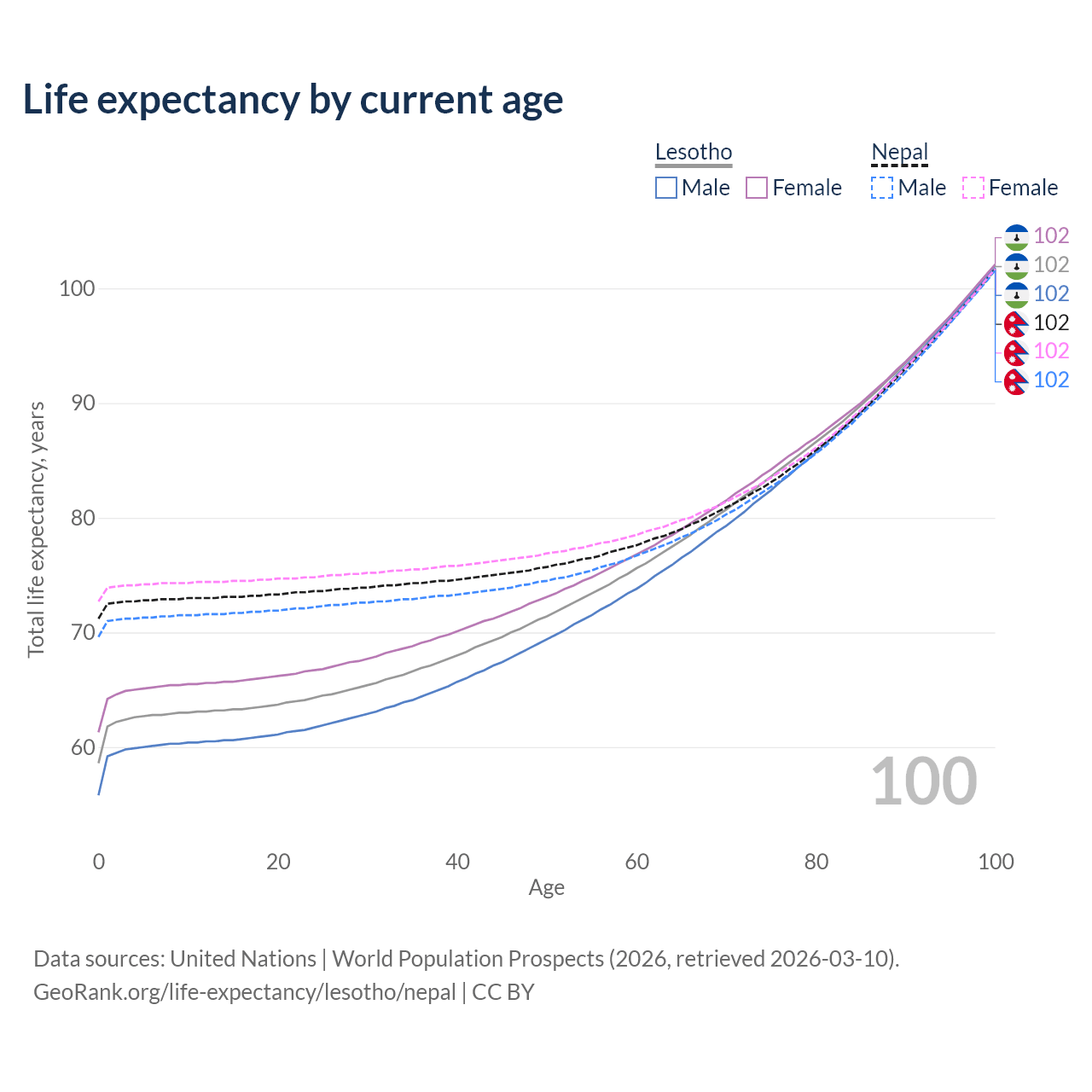 Life expectancy by current age

Lesotho
Male Female

Nepal
Male Female

102
102
102
102
102
102

100
90
80
70
60

Total life expectancy, years

100

0
20
40
60
80
100
Age

Data sources: United Nations | World Population Prospects (2026, retrieved 2026-03-10).
GeoRank.org/life-expectancy/lesotho/nepal | CC BY